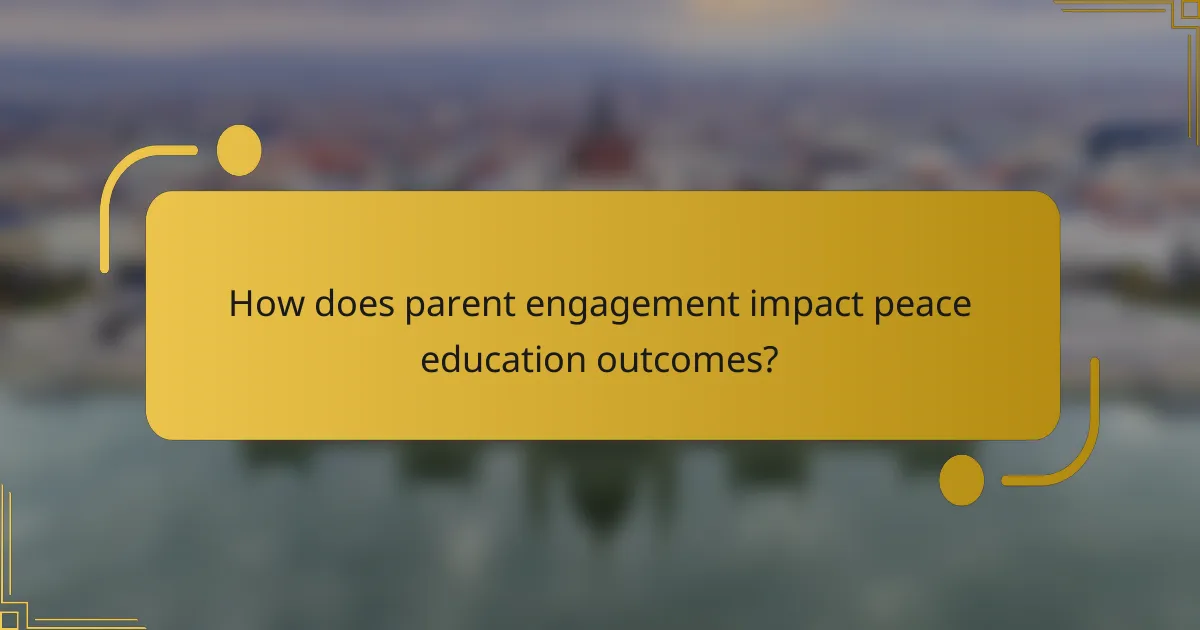 How does parent engagement impact peace education outcomes?